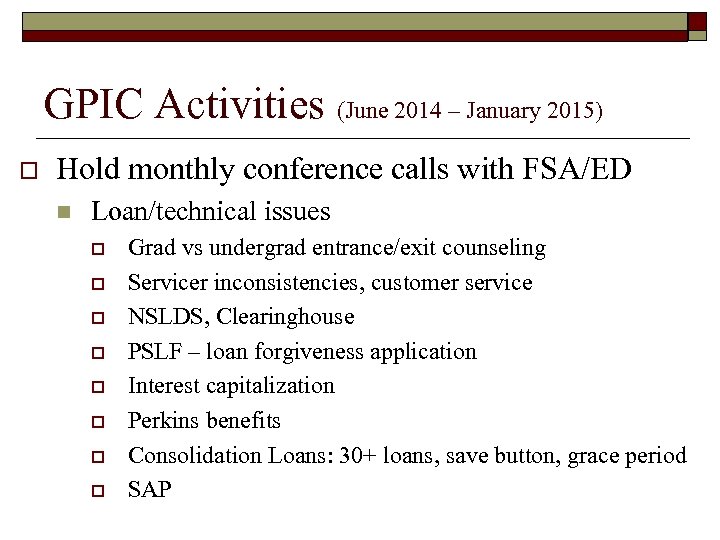 GPIC Activities (June 2014 – January 2015)

Hold monthly conference calls with FSA/ED

Loan/technical issues

Grad vs undergrad entrance/exit counseling

Servicer inconsistencies, customer service

NSLDS, Clearinghouse

PSLF – loan forgiveness application

Interest capitalization

Perkins benefits

Consolidation Loans: 30+ loans, save button, grace period

SAP